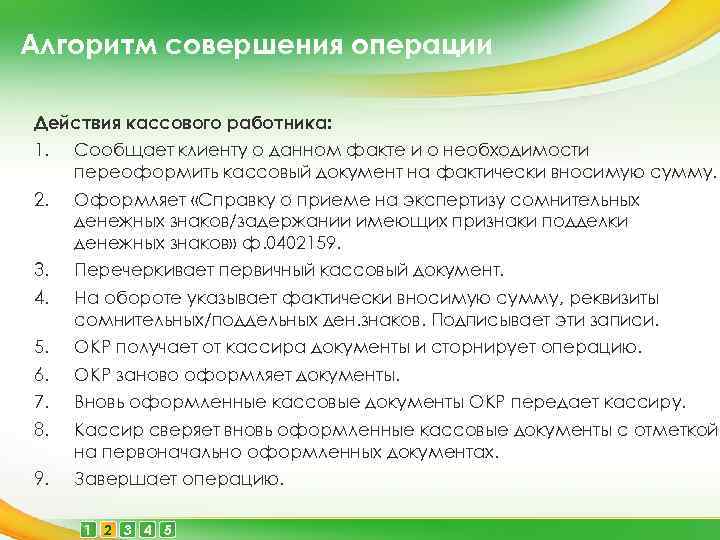 Алгоритм совершения операции

Действия кассового работника:

1. Сообщает клиенту о данном факте и о необходимости переоформить кассовый документ на фактически вносимую сумму.
2. Оформляет «Справку о приеме на экспертизу сомнительных денежных знаков/задержании имеющих признаки подделки денежных знаков» ф.0402159.
3. Перечеркивает первичный кассовый документ.
4. На обороте указывает фактически вносимую сумму, реквизиты сомнительных/поддельных ден.знаков. Подписывает эти записи.
5. ОКР получает от кассира документы и сторнирует операцию.
6. ОКР заново оформляет документы.
7. Вновь оформленные кассовые документы ОКР передает кассиру.
8. Кассир сверяет вновь оформленные кассовые документы с отметкой на первоначально оформленных документах.
9. Завершает операцию.

1 2 3 4 5